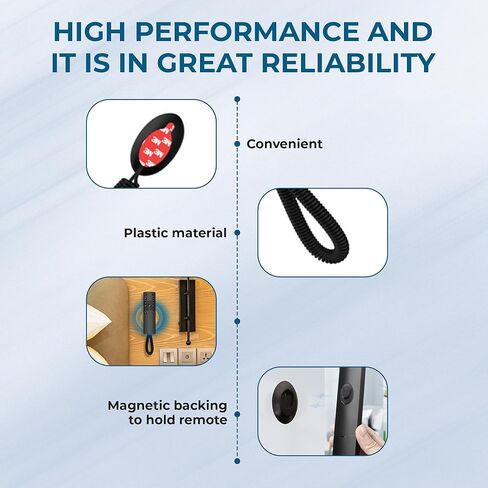 HIGH PERFORMANCE AND IT IS IN GREAT RELIABILITY

Convenient

Plastic material

Magnetic backing to hold remote